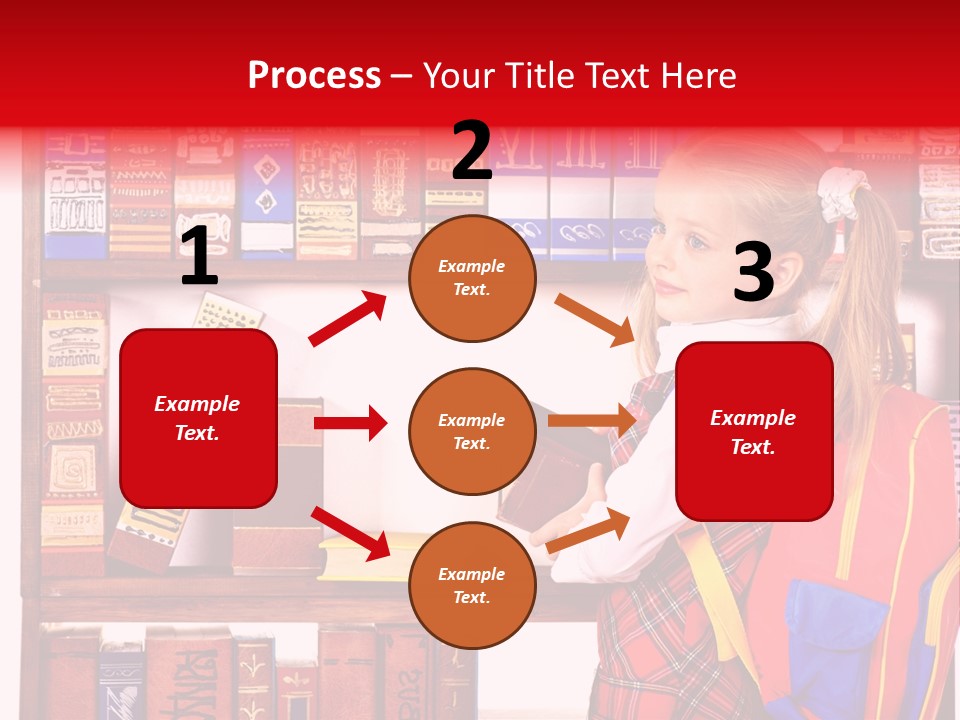 Process – Your Title Text Here

1

Example Text.

2

Example Text.

Example Text.

Example Text.

3

Example Text.